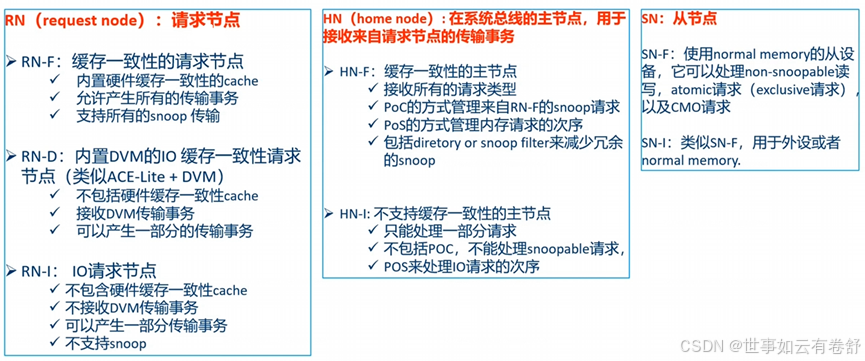 RN（request node）：请求节点

➢ RN-F：缓存一致性的请求节点
✓ 内置硬件缓存一致性的cache
✓ 允许产生所有的传输事务
✓ 支持所有的snoop 传输

➢ RN-D：内置DVM的IO 缓存一致性请求节点（类似ACE-Lite + DVM）
✓ 不包括硬件缓存一致性cache
✓ 接收DVM传输事务
✓ 可以产生一部分的传输事务

➢ RN-I： IO请求节点
✓ 不包含硬件缓存一致性cache
✓ 不接收DVM传输事务
✓ 可以产生一部分传输事务
✓ 不支持snoop

HN（home node）：在系统总线的主节点，用于接收来自请求节点的传输事务

➢ HN-F：缓存一致性的主节点
✓ 接收所有的请求类型
✓ PoC的方式管理来自RN-F的snoop请求
✓ PoS的方式管理内存请求的次序
✓ 包括diretory or snoop filter来减少冗余的snoop

➢ HN-I: 不支持缓存一致性的主节点
✓ 只能处理一部分请求
✓ 不包括POC，不能处理snoopable请求，
✓ POS来处理IO请求的次序

SN：从节点

SN-F：使用normal memory的从设备，它可以处理non-snoopable读写，atomic请求（exclusive请求），以及CMO请求

SN-I：类似SN-F，用于外设或者normal memory.

CSDN @世事如云有卷舒